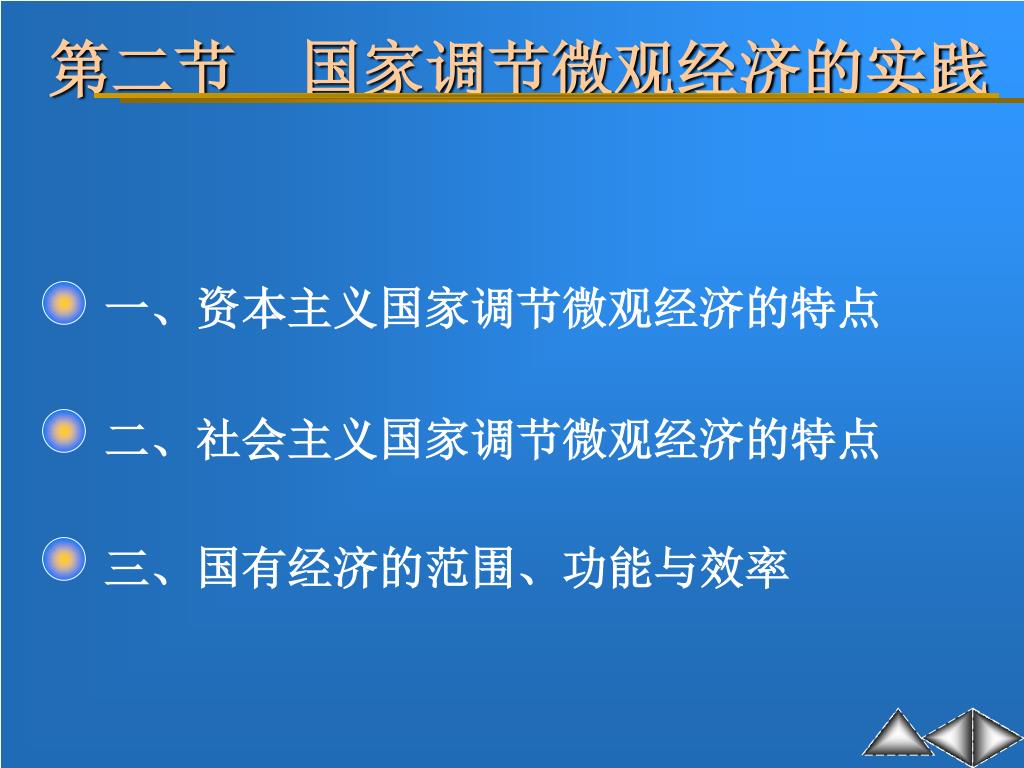 第二节　国家调节微观经济的实践

一、资本主义国家调节微观经济的特点

二、社会主义国家调节微观经济的特点

三、国有经济的范围、功能与效率